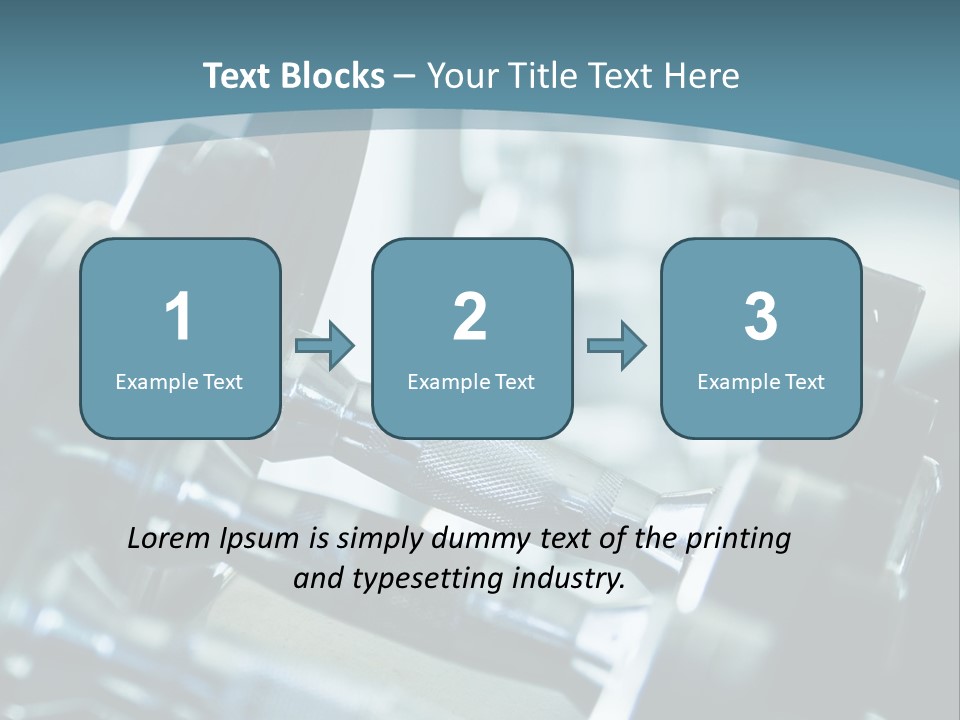 Text Blocks – Your Title Text Here

1
Example Text

2
Example Text

3
Example Text

Lorem Ipsum is simply dummy text of the printing and typesetting industry.